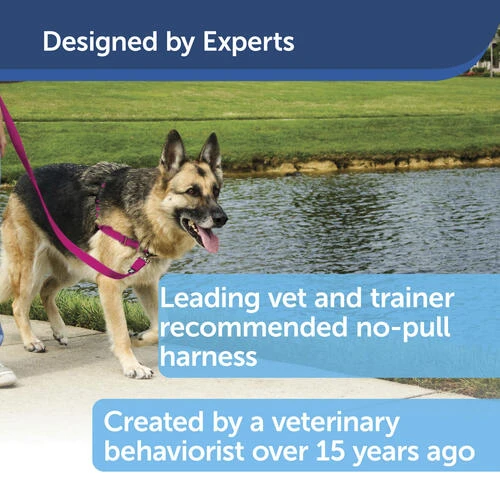 Designed by Experts

Leading vet and trainer recommended no-pull harness

Created by a veterinary behaviorist over 15 years ago